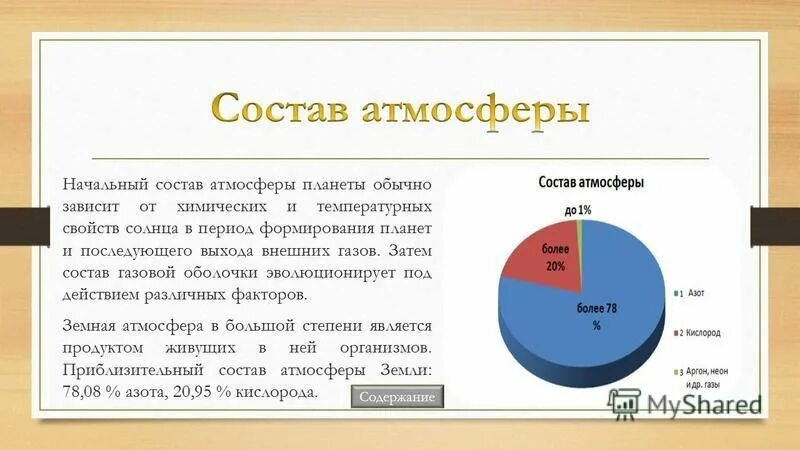 Состав атмосферы

Начальный состав атмосферы планеты обычно зависит от химических и температурных свойств солнца в период формирования планет и последующего выхода внешних газов. Затем состав газовой оболочки эволюционирует под действием различных факторов.

Земная атмосфера в большой степени является продуктом живущих в ней организмов. Приблизительный состав атмосферы Земли: 78,08 % азота, 20,95 % кислорода.

Содержание

Состав атмосферы

до 1%

более 20%

более 78 %

1 Азот

2 Кислород

3 Аргон, неон и др. газы

MyShared